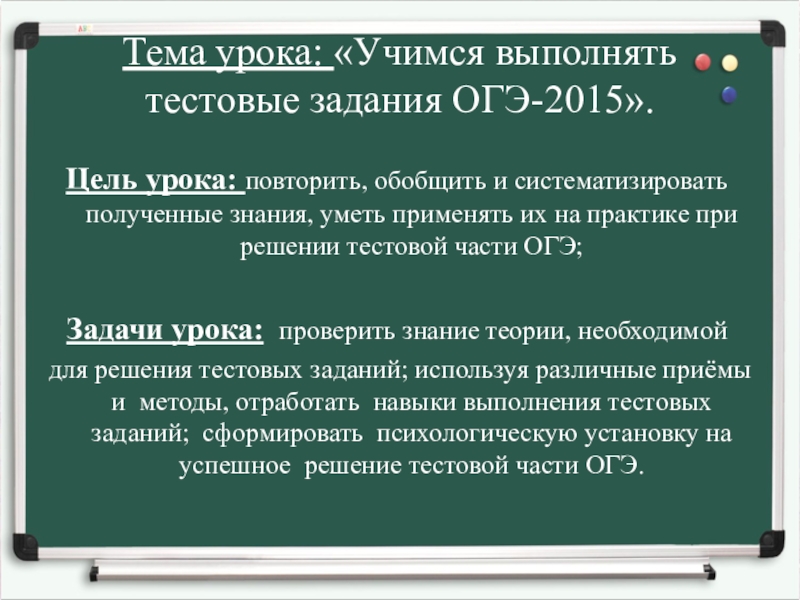 Тема урока: «Учимся выполнять тестовые задания ОГЭ-2015».

Цель урока: повторить, обобщить и систематизировать полученные знания, уметь применять их на практике при решении тестовой части ОГЭ;

Задачи урока: проверить знание теории, необходимой для решения тестовых заданий; используя различные приёмы и методы, отработать навыки выполнения тестовых заданий; сформировать психологическую установку на успешное решение тестовой части ОГЭ.